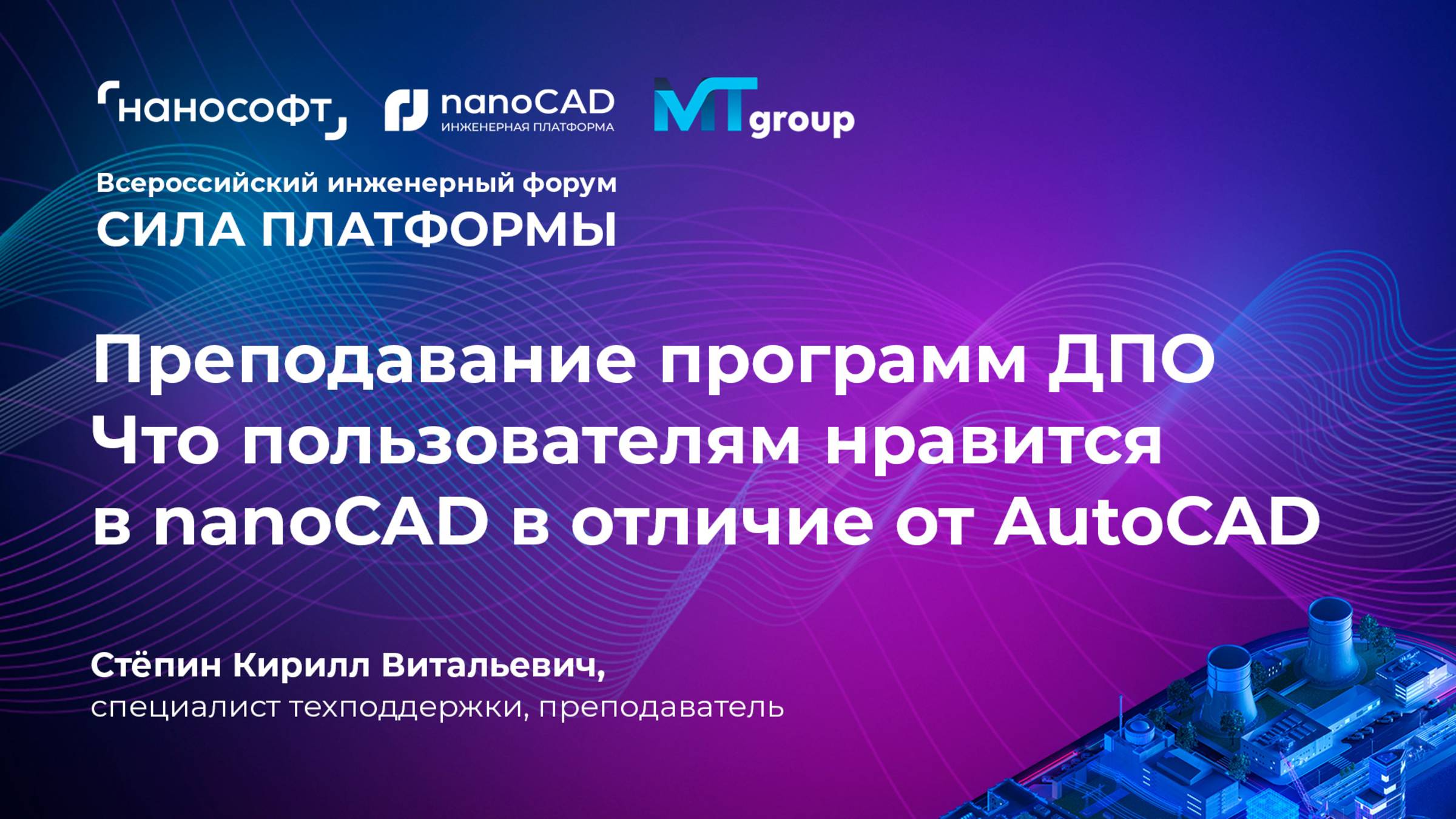 нанософт

nanoCAD
ИНЖЕНЕРНАЯ ПЛАТФОРМА

MT group

Всероссийский инженерный форум
СИЛА ПЛАТФОРМЫ

Преподавание программ ДПО
Что пользователям нравится
в nanoCAD в отличие от AutoCAD

Стёпин Кирилл Витальевич,
специалист техподдержки, преподаватель